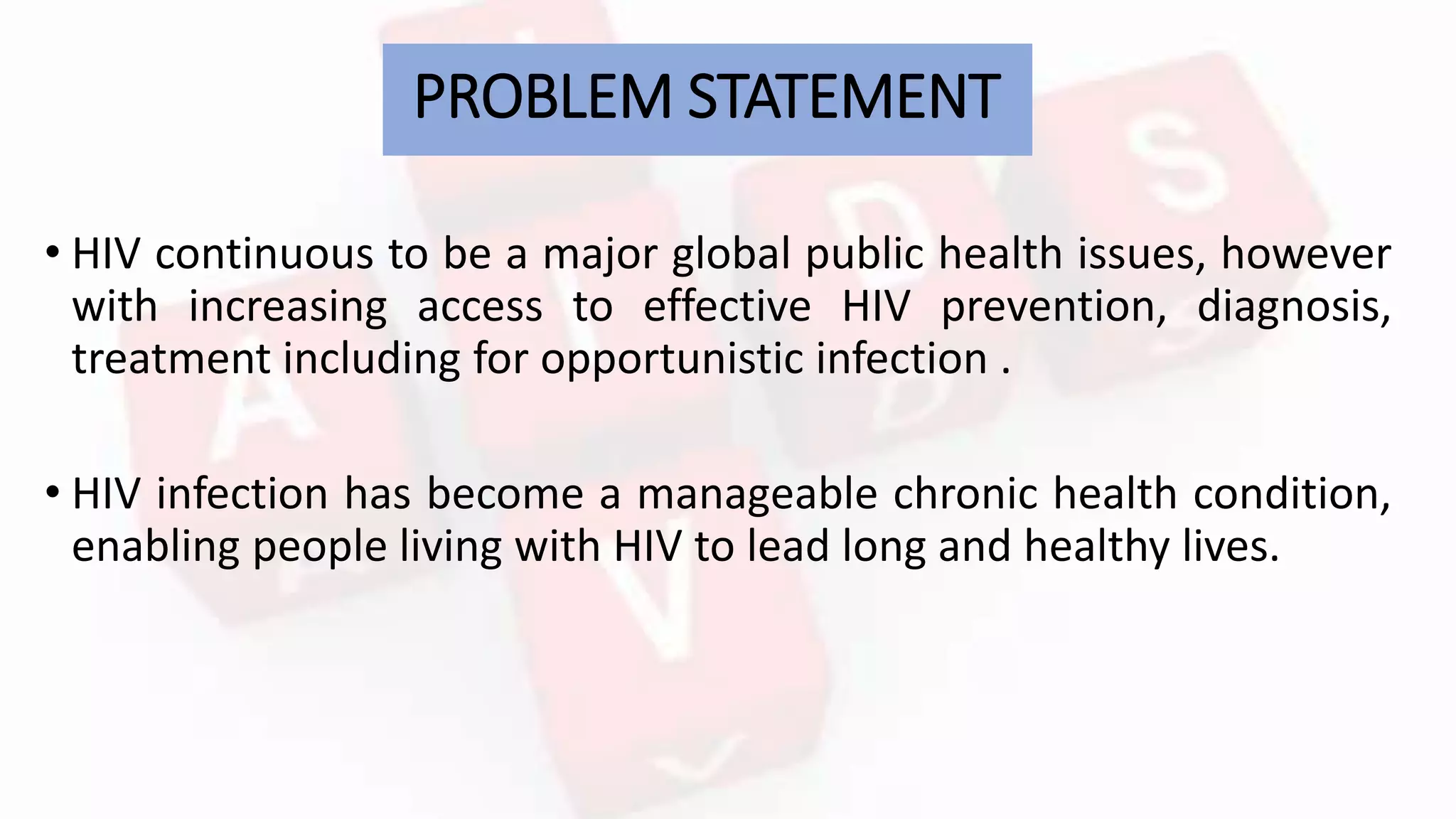 PROBLEM STATEMENT

• HIV continuous to be a major global public health issues, however with increasing access to effective HIV prevention, diagnosis, treatment including for opportunistic infection .

• HIV infection has become a manageable chronic health condition, enabling people living with HIV to lead long and healthy lives.